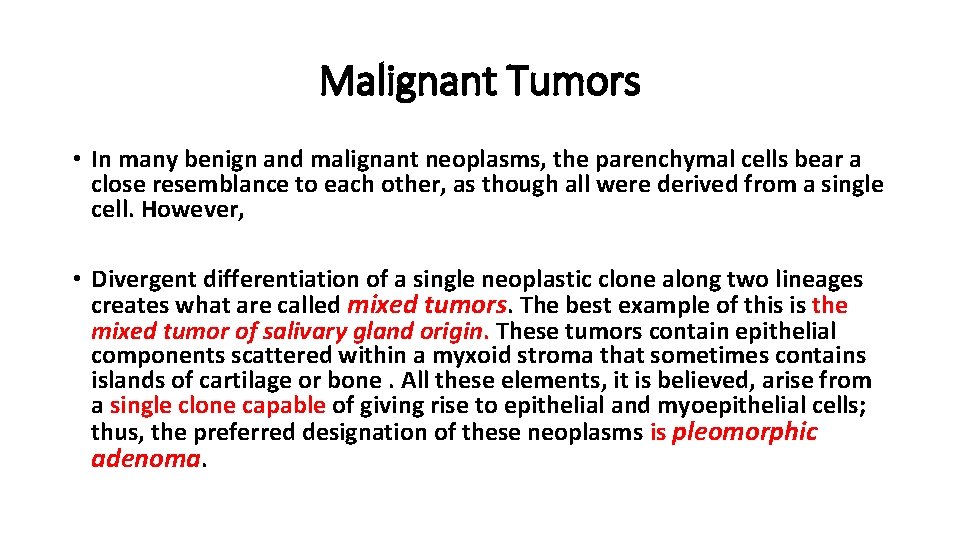 Malignant Tumors

• In many benign and malignant neoplasms, the parenchymal cells bear a close resemblance to each other, as though all were derived from a single cell. However,

• Divergent differentiation of a single neoplastic clone along two lineages creates what are called mixed tumors. The best example of this is the mixed tumor of salivary gland origin. These tumors contain epithelial components scattered within a myxoid stroma that sometimes contains islands of cartilage or bone . All these elements, it is believed, arise from a single clone capable of giving rise to epithelial and myoepithelial cells; thus, the preferred designation of these neoplasms is pleomorphic adenoma.